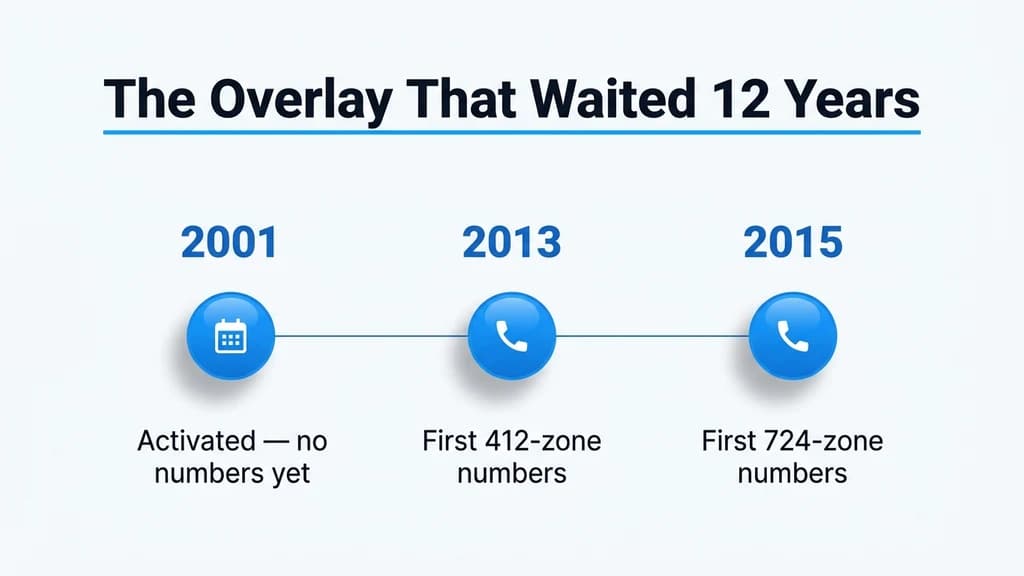 The Overlay That Waited 12 Years

2001

Activated — no numbers yet

2013

First 412-zone numbers

2015

First 724-zone numbers